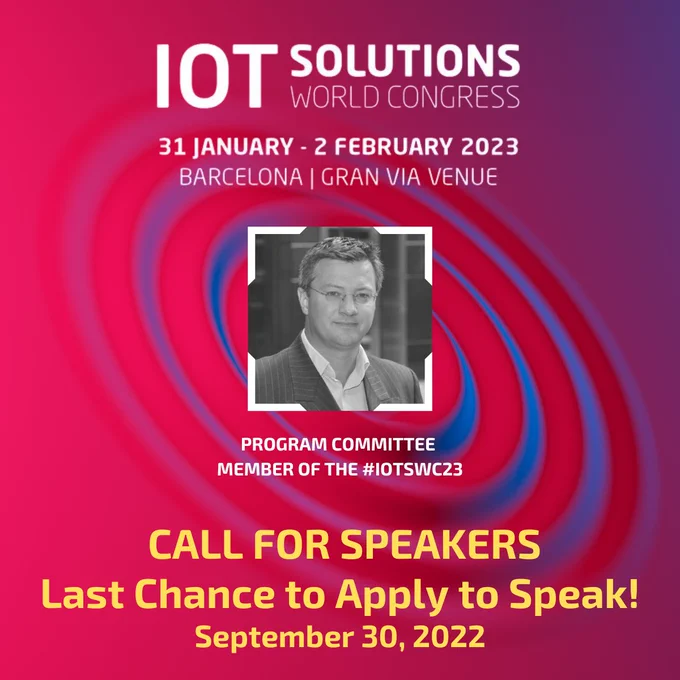 IOT SOLUTIONS WORLD CONGRESS

31 JANUARY - 2 FEBRUARY 2023
BARCELONA | GRAN VIA VENUE

PROGRAM COMMITTEE
MEMBER OF THE #IOTSWC23

CALL FOR SPEAKERS
Last Chance to Apply to Speak!
September 30, 2022